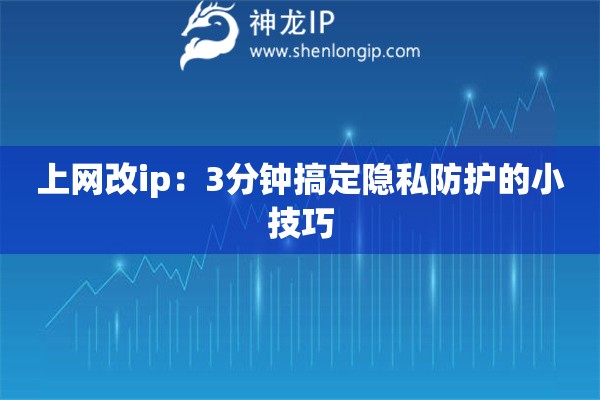 神龙IP
www.shenlongip.com

上网改ip：3分钟搞定隐私防护的小技巧